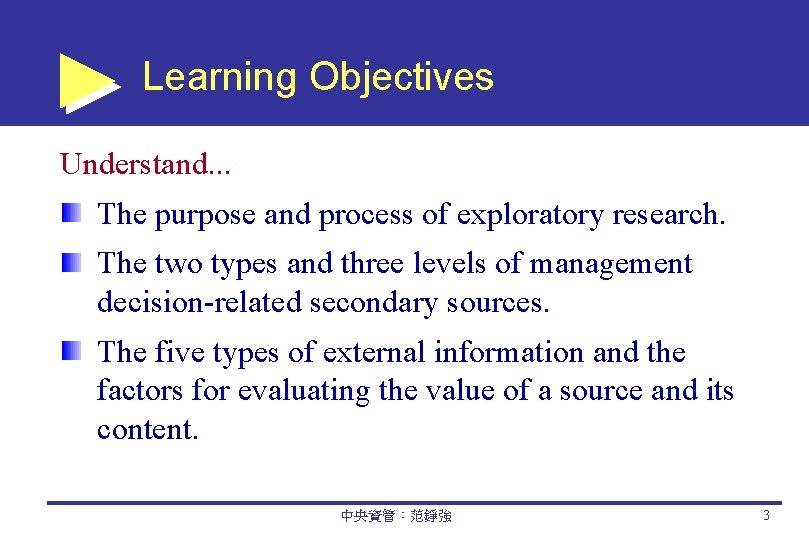 Learning Objectives

Understand...

The purpose and process of exploratory research.

The two types and three levels of management decision-related secondary sources.

The five types of external information and the factors for evaluating the value of a source and its content.

中央資管：范錚強

3